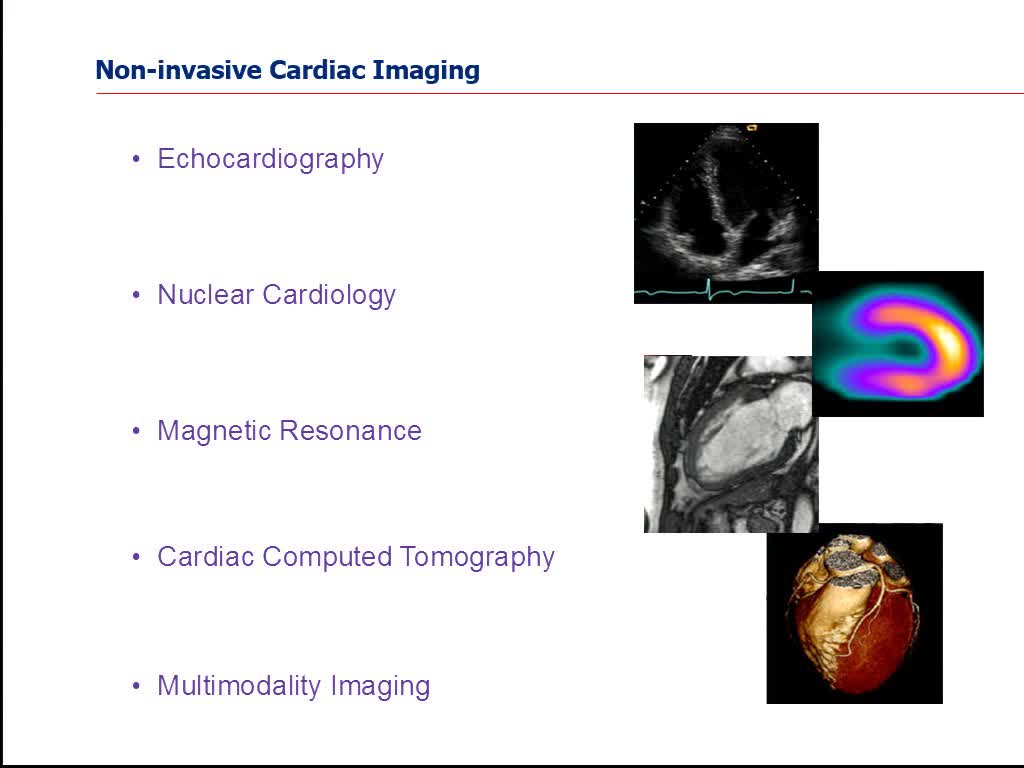 Non-invasive Cardiac Imaging

• Echocardiography

• Nuclear Cardiology

• Magnetic Resonance

• Cardiac Computed Tomography

• Multimodality Imaging